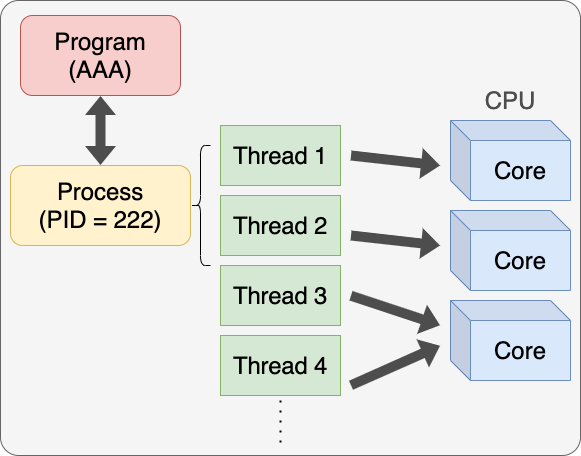 Program
(AAA)

Process
(PID = 222)

Thread 1

Thread 2

Thread 3

Thread 4

CPU

Core

Core

Core